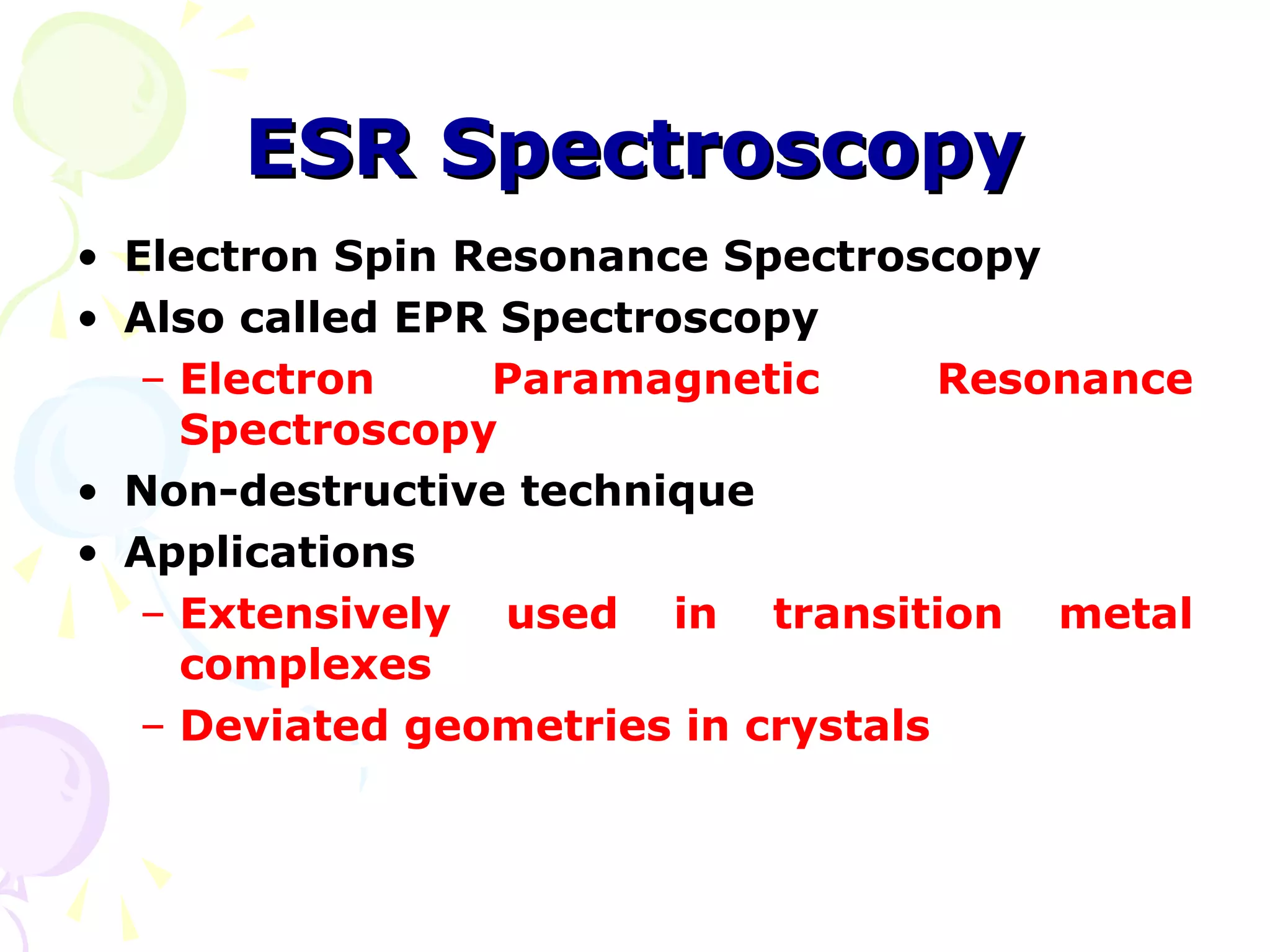 ESR Spectroscopy

• Electron Spin Resonance Spectroscopy
• Also called EPR Spectroscopy
– Electron Paramagnetic Resonance Spectroscopy
• Non-destructive technique
• Applications
– Extensively used in transition metal complexes
– Deviated geometries in crystals